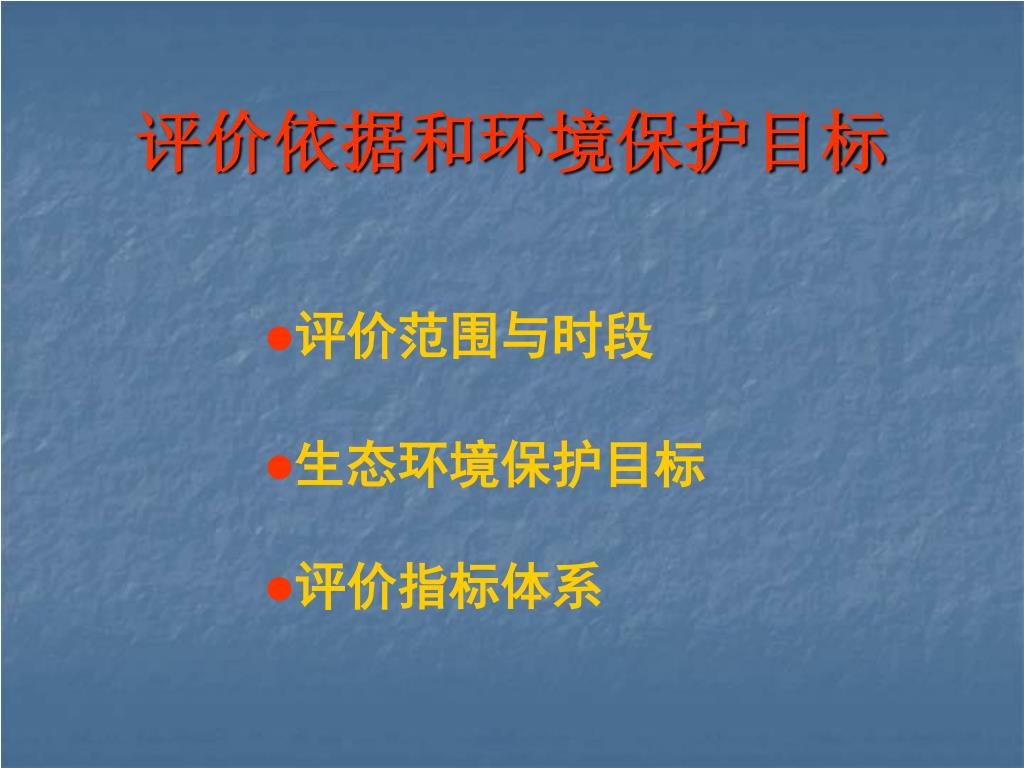 评价依据和环境保护目标

●评价范围与时段

●生态环境保护目标

●评价指标体系